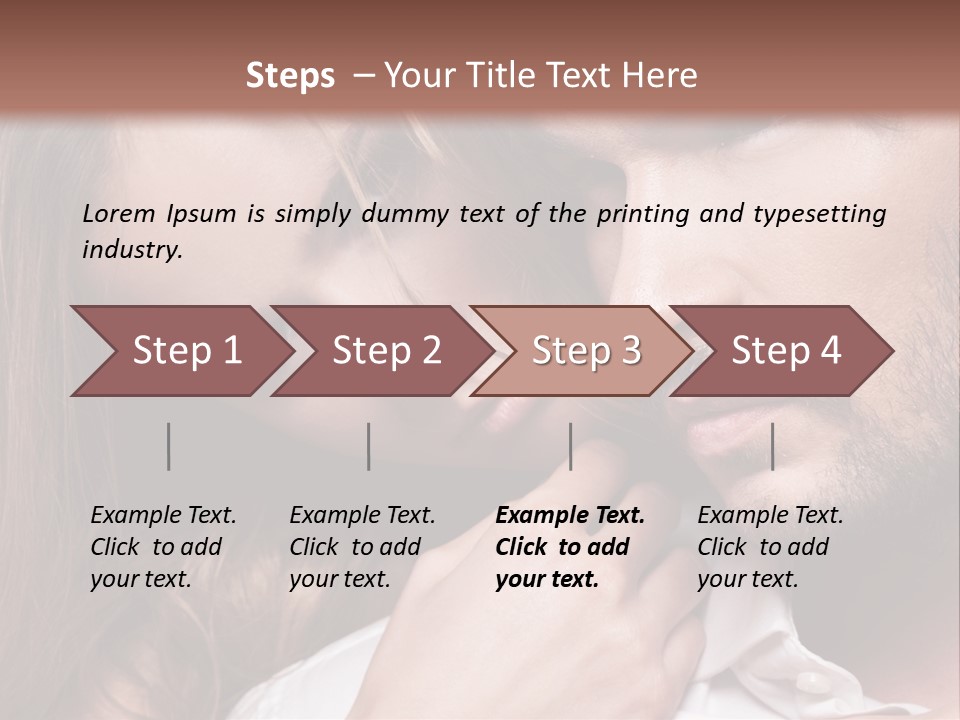 Steps – Your Title Text Here

Lorem Ipsum is simply dummy text of the printing and typesetting industry.

Step 1

Step 2

Step 3

Step 4

Example Text. Click to add your text.

Example Text. Click to add your text.

Example Text. Click to add your text.

Example Text. Click to add your text.